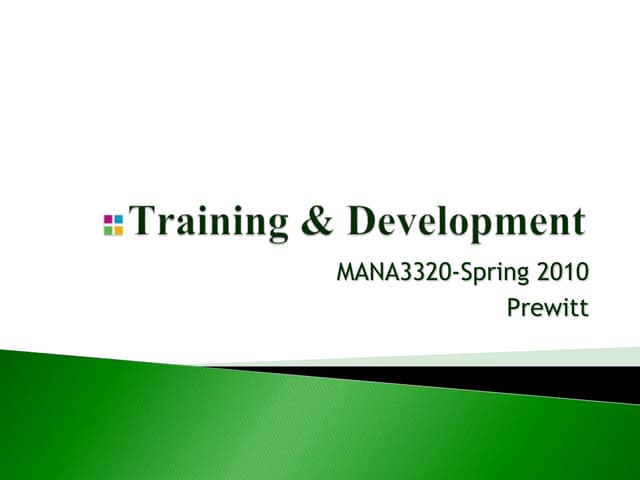 Training & Development

MANA3320-Spring 2010
Prewitt